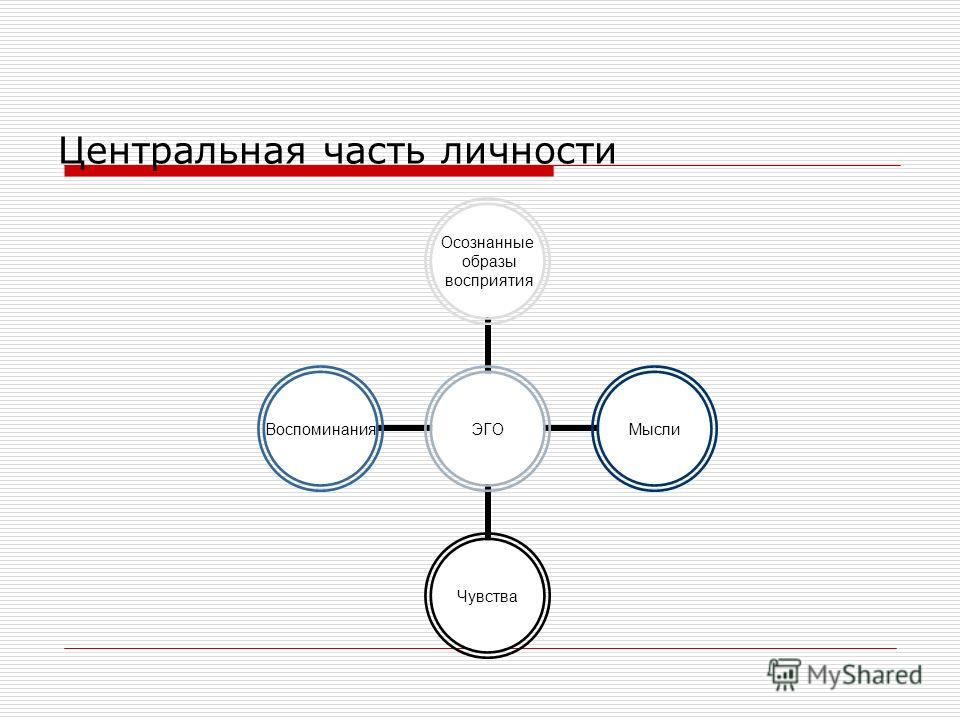 Центральная часть личности

Осознанные образы восприятия

Воспоминания

ЭГО

Мысли

Чувства

MyShared